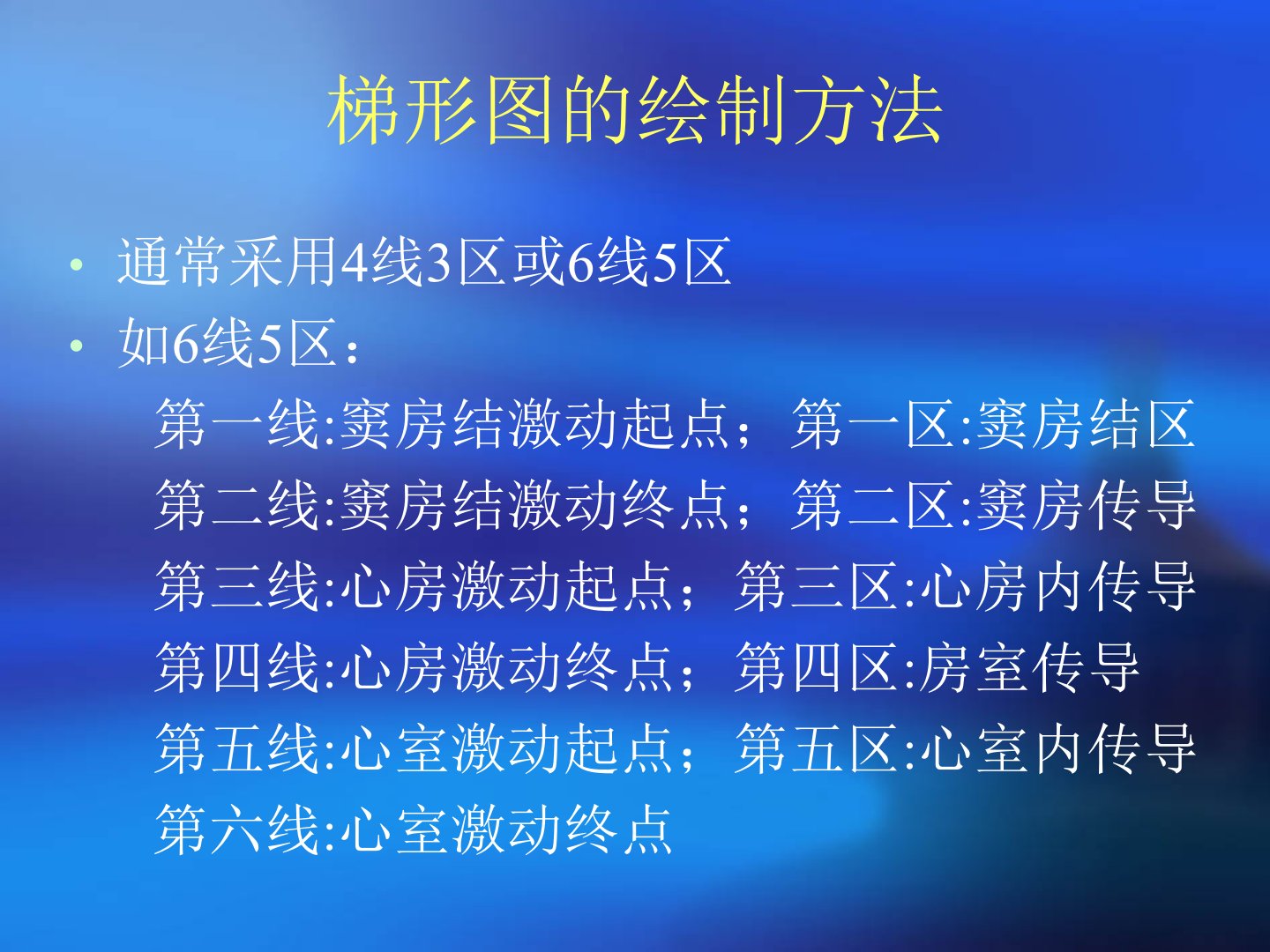 梯形图的绘制方法

• 通常采用4线3区或6线5区
• 如6线5区：
第一线:窦房结激动起点；第一区:窦房结区
第二线:窦房结激动终点；第二区:窦房传导
第三线:心房激动起点；第三区:心房内传导
第四线:心房激动终点；第四区:房室传导
第五线:心室激动起点；第五区:心室内传导
第六线:心室激动终点